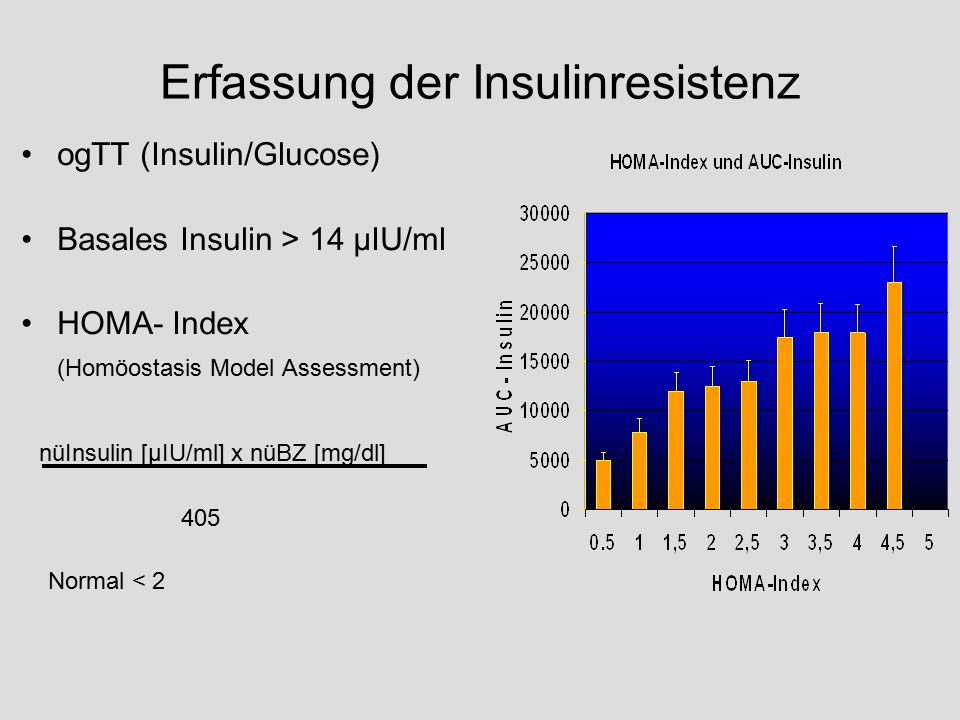 Erfassung der Insulinresistenz

• ogTT (Insulin/Glucose)

• Basales Insulin > 14 µIU/ml

• HOMA- Index
(Homöostasis Model Assessment)

nüInsulin [µIU/ml] x nüBZ [mg/dl]

405

Normal < 2

HOMA-Index und AUC-Insulin

AUC - Insulin

30000
25000
20000
15000
10000
5000
0

0.5 1 1,5 2 2,5 3 3,5 4 4,5 5

HOMA-Index